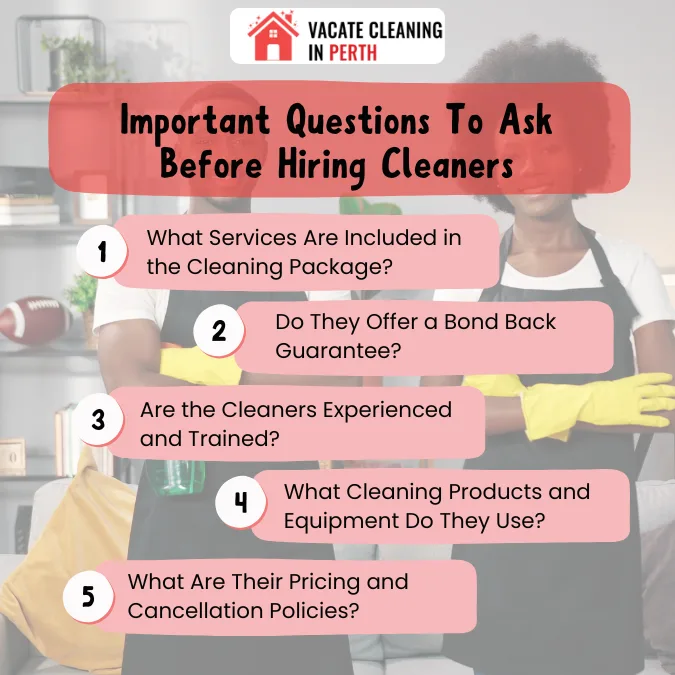 VACATE CLEANING IN PERTH

Important Questions To Ask Before Hiring Cleaners

1 What Services Are Included in the Cleaning Package?

2 Do They Offer a Bond Back Guarantee?

3 Are the Cleaners Experienced and Trained?

4 What Cleaning Products and Equipment Do They Use?

5 What Are Their Pricing and Cancellation Policies?